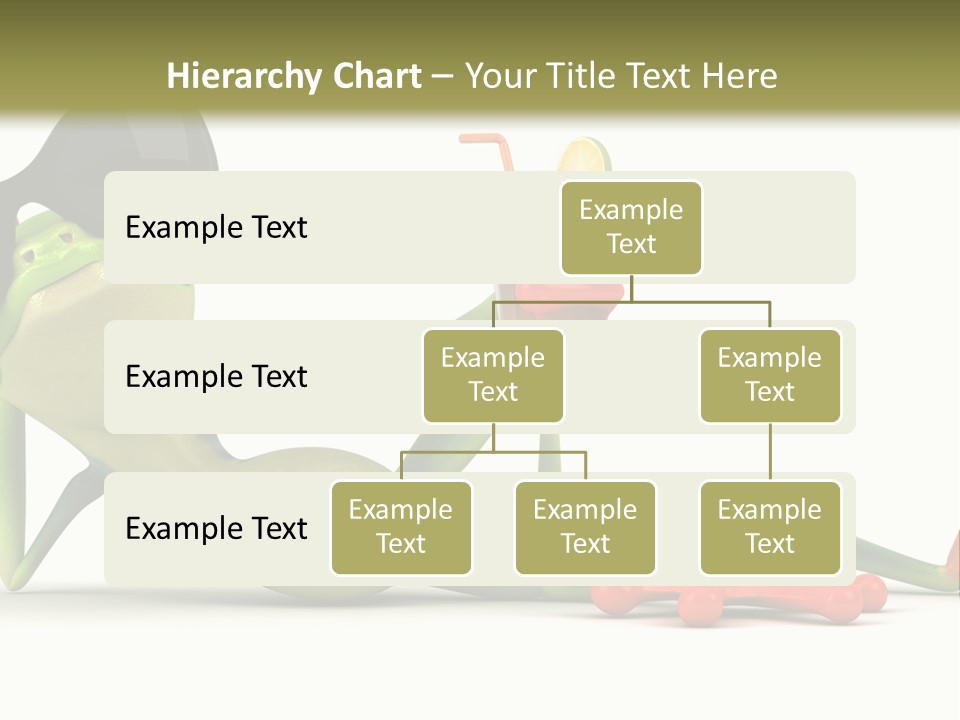 Hierarchy Chart – Your Title Text Here

Example Text

Example Text

Example Text

Example Text

Example Text

Example Text

Example Text

Example Text

Example Text